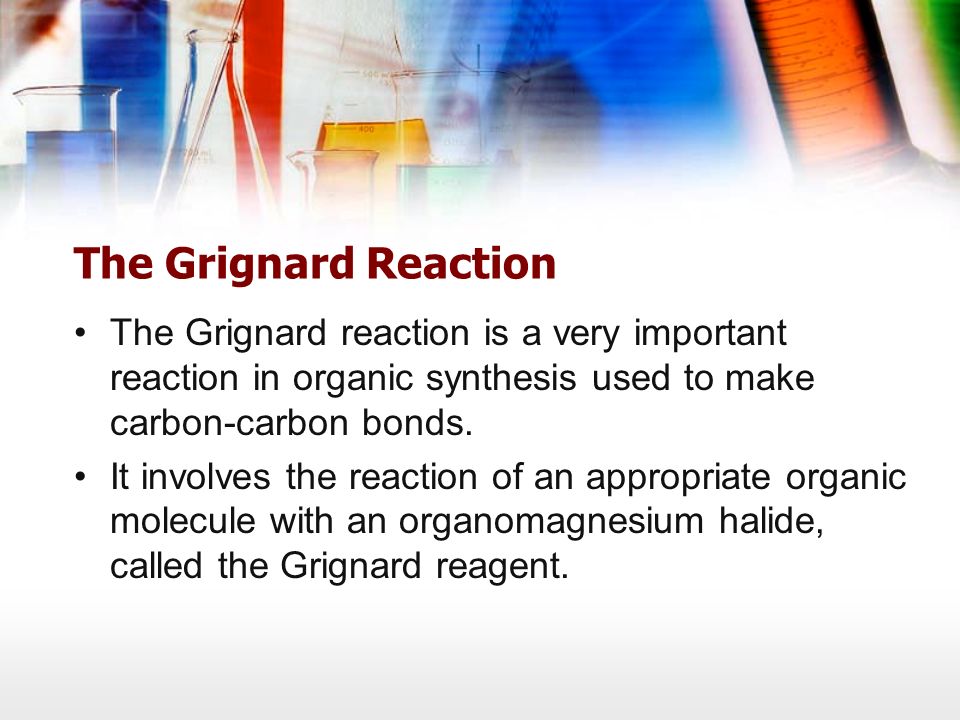 The Grignard Reaction

• The Grignard reaction is a very important reaction in organic synthesis used to make carbon-carbon bonds.

• It involves the reaction of an appropriate organic molecule with an organomagnesium halide, called the Grignard reagent.